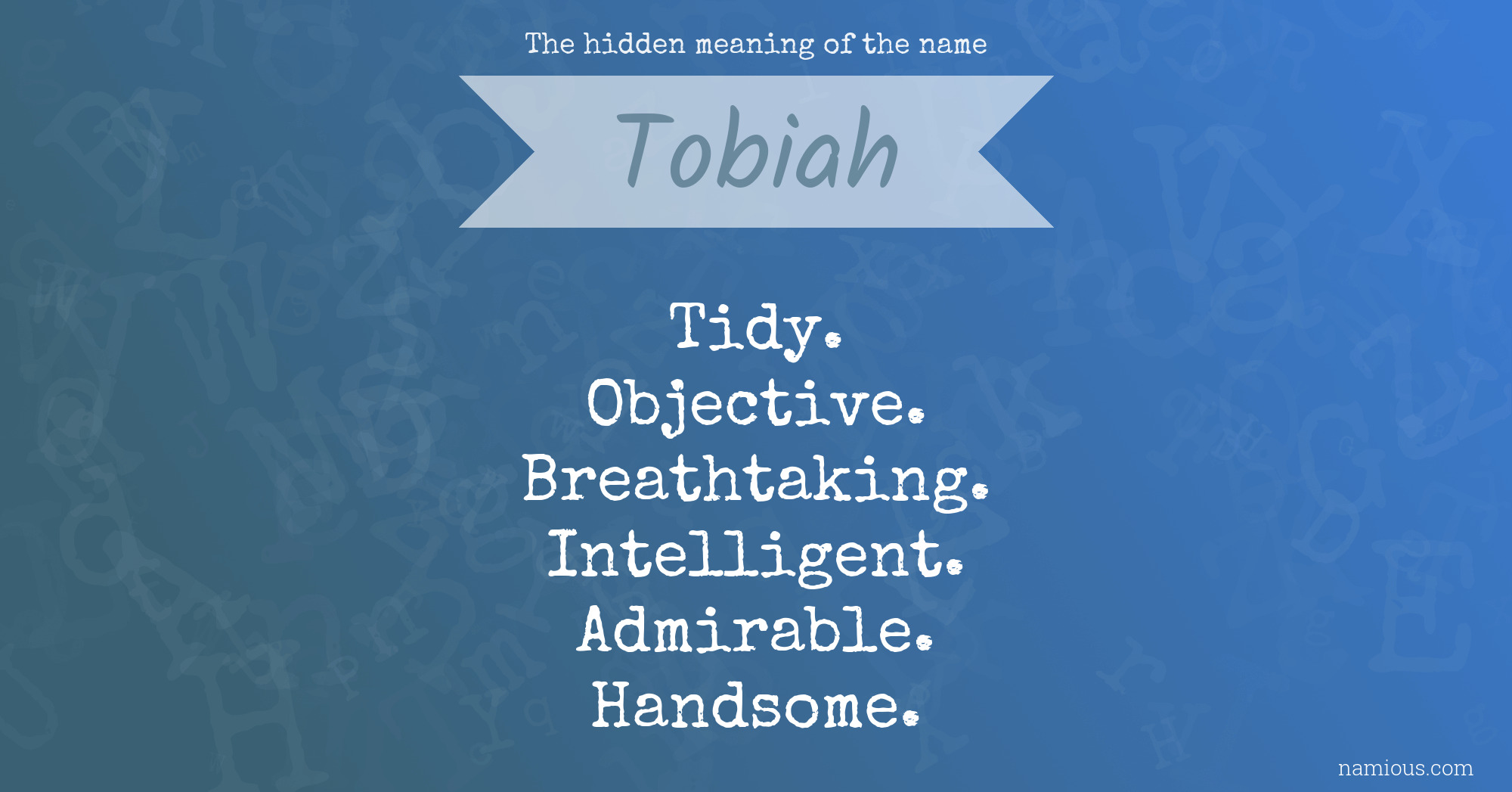 The hidden meaning of the name

Tobiah

Tidy.
Objective.
Breathtaking.
Intelligent.
Admirable.
Handsome.

namious.com